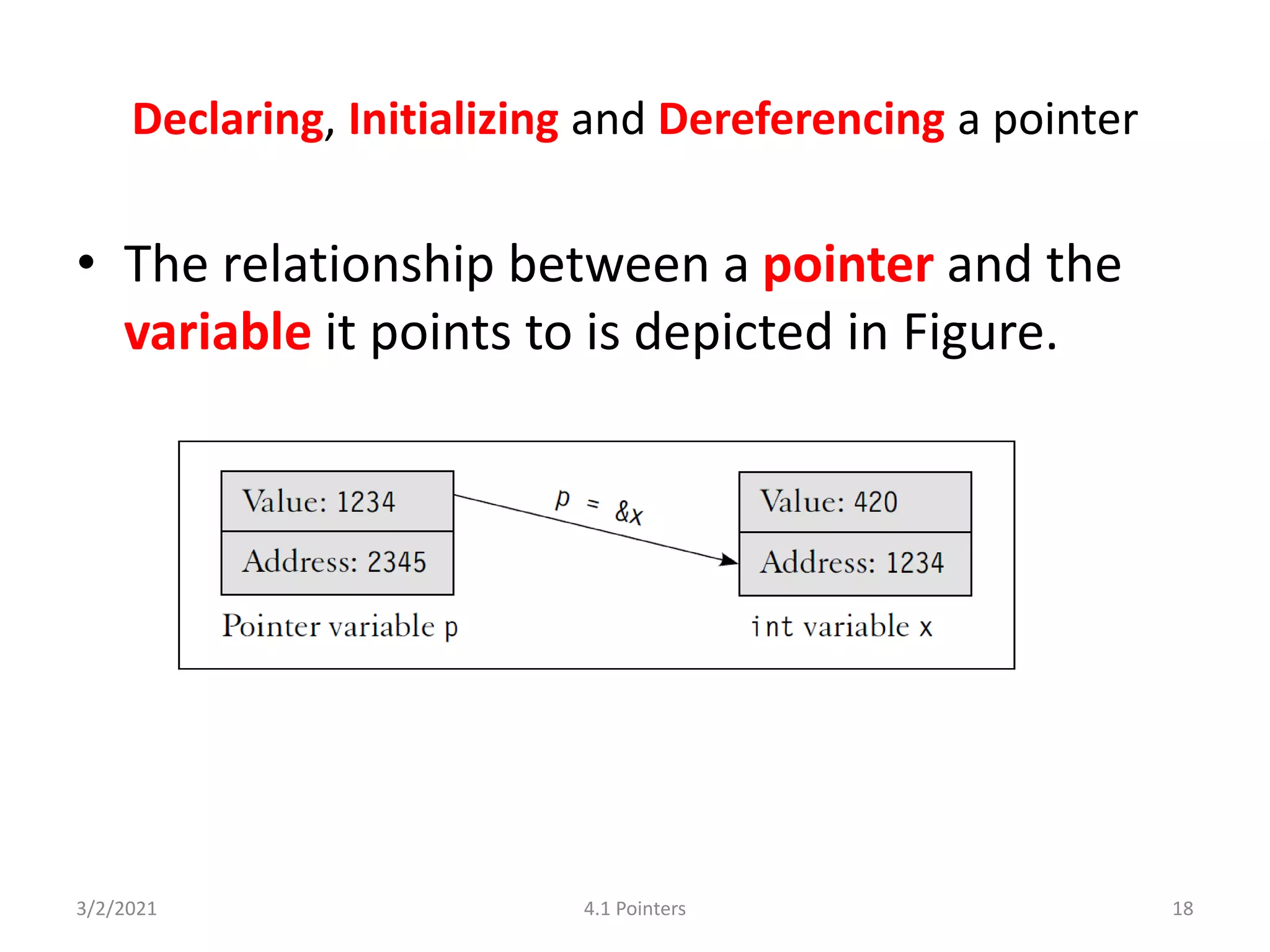 Declaring, Initializing and Dereferencing a pointer

• The relationship between a pointer and the variable it points to is depicted in Figure.

Value: 1234
Address: 2345
Pointer variable p

p = &x

Value: 420
Address: 1234
int variable x

3/2/2021

4.1 Pointers

18